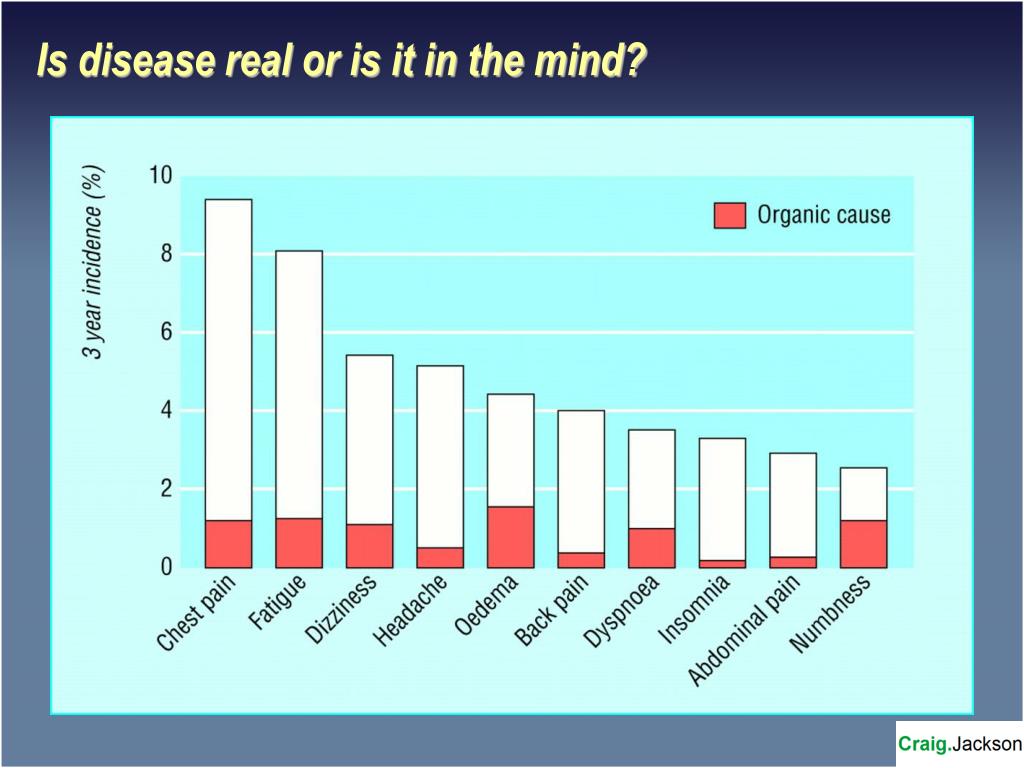 Is disease real or is it in the mind?

3 year incidence (%)

10
8
6
4
2
0

Organic cause

Chest pain
Fatigue
Dizziness
Headache
Oedema
Back pain
Dyspnoea
Insomnia
Abdominal pain
Numbness

Craig.Jackson